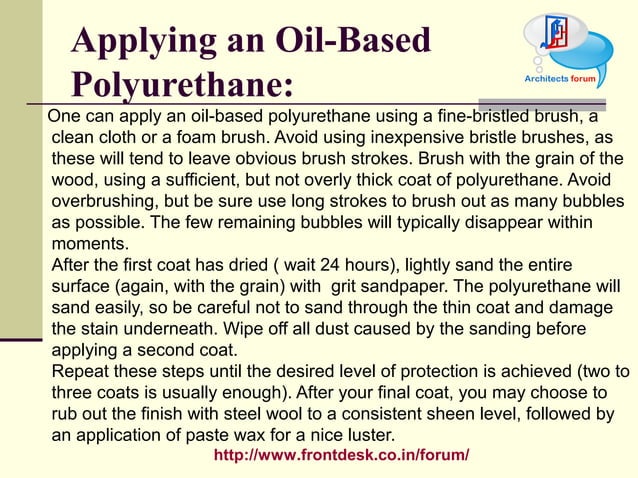 Applying an Oil-Based Polyurethane:

Architects forum

One can apply an oil-based polyurethane using a fine-bristled brush, a clean cloth or a foam brush. Avoid using inexpensive bristle brushes, as these will tend to leave obvious brush strokes. Brush with the grain of the wood, using a sufficient, but not overly thick coat of polyurethane. Avoid overbrushing, but be sure use long strokes to brush out as many bubbles as possible. The few remaining bubbles will typically disappear within moments.

After the first coat has dried ( wait 24 hours), lightly sand the entire surface (again, with the grain) with grit sandpaper. The polyurethane will sand easily, so be careful not to sand through the thin coat and damage the stain underneath. Wipe off all dust caused by the sanding before applying a second coat.

Repeat these steps until the desired level of protection is achieved (two to three coats is usually enough). After your final coat, you may choose to rub out the finish with steel wool to a consistent sheen level, followed by an application of paste wax for a nice luster.

http://www.frontdesk.co.in/forum/